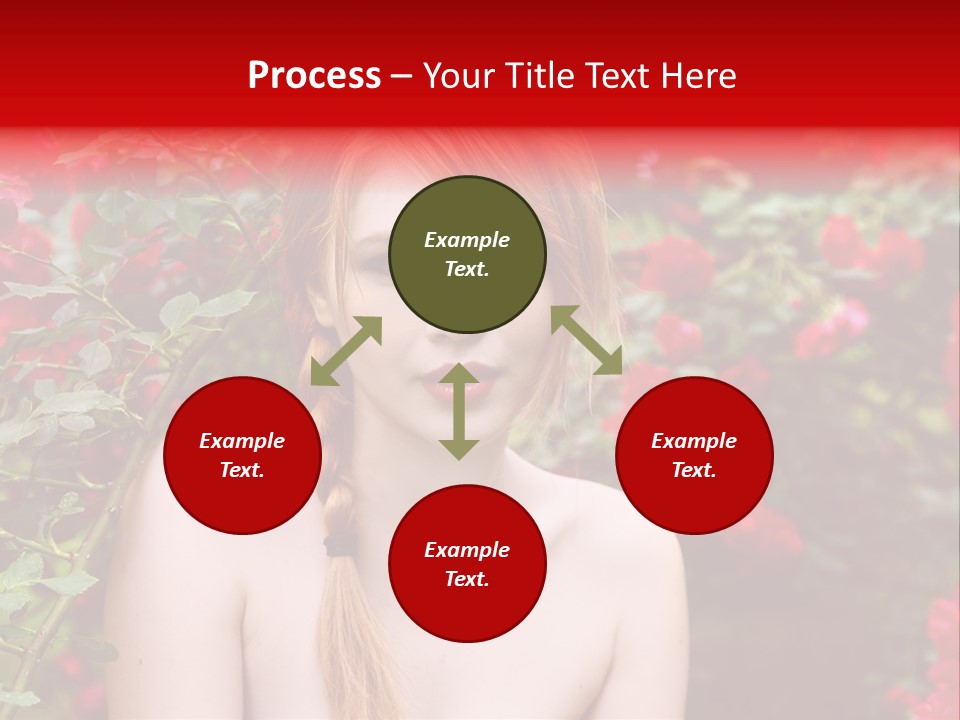 Process – Your Title Text Here

Example Text.

Example Text.

Example Text.

Example Text.